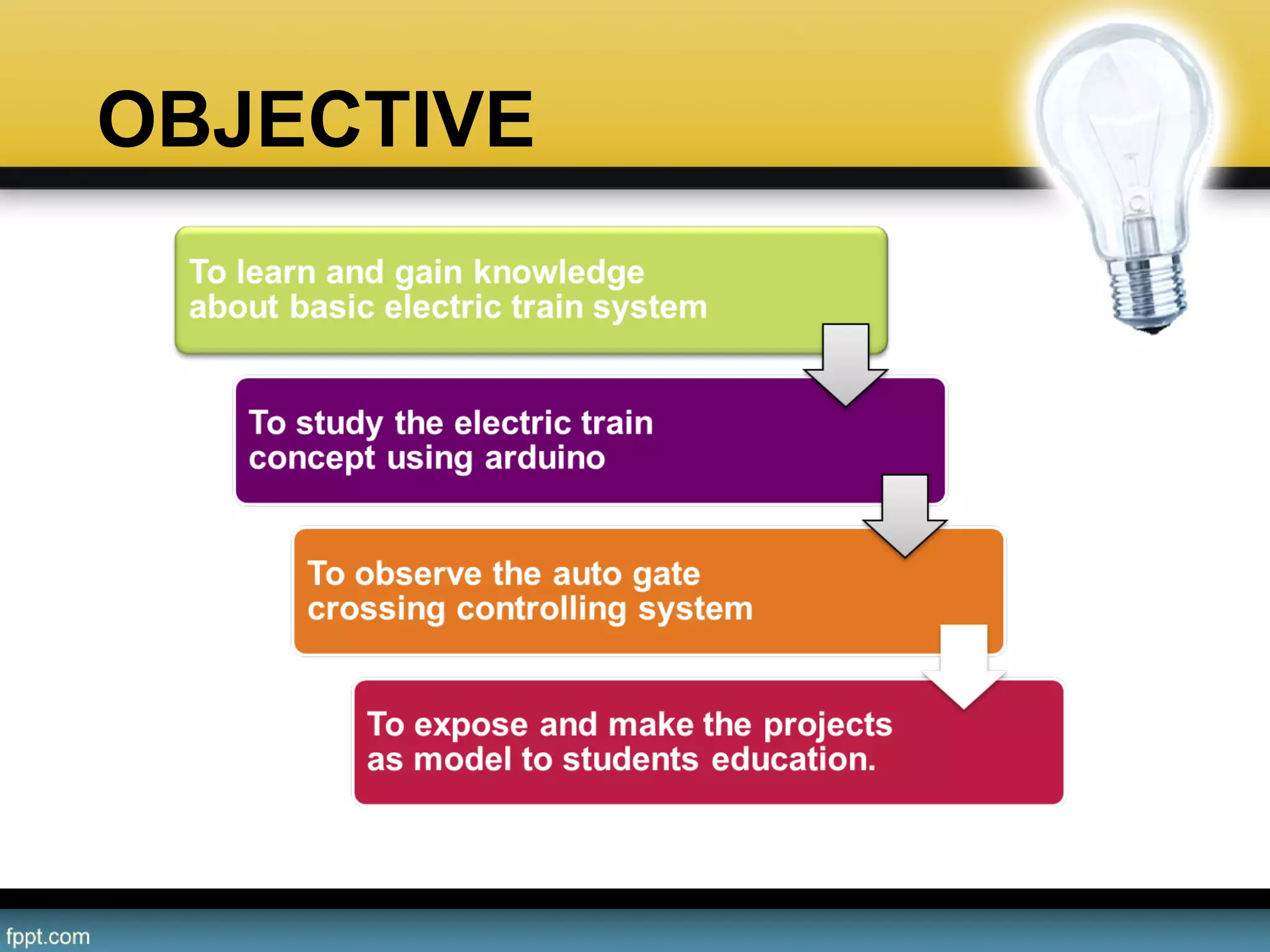 OBJECTIVE

To learn and gain knowledge about basic electric train system

To study the electric train concept using arduino

To observe the auto gate crossing controlling system

To expose and make the projects as model to students education.

fppt.com